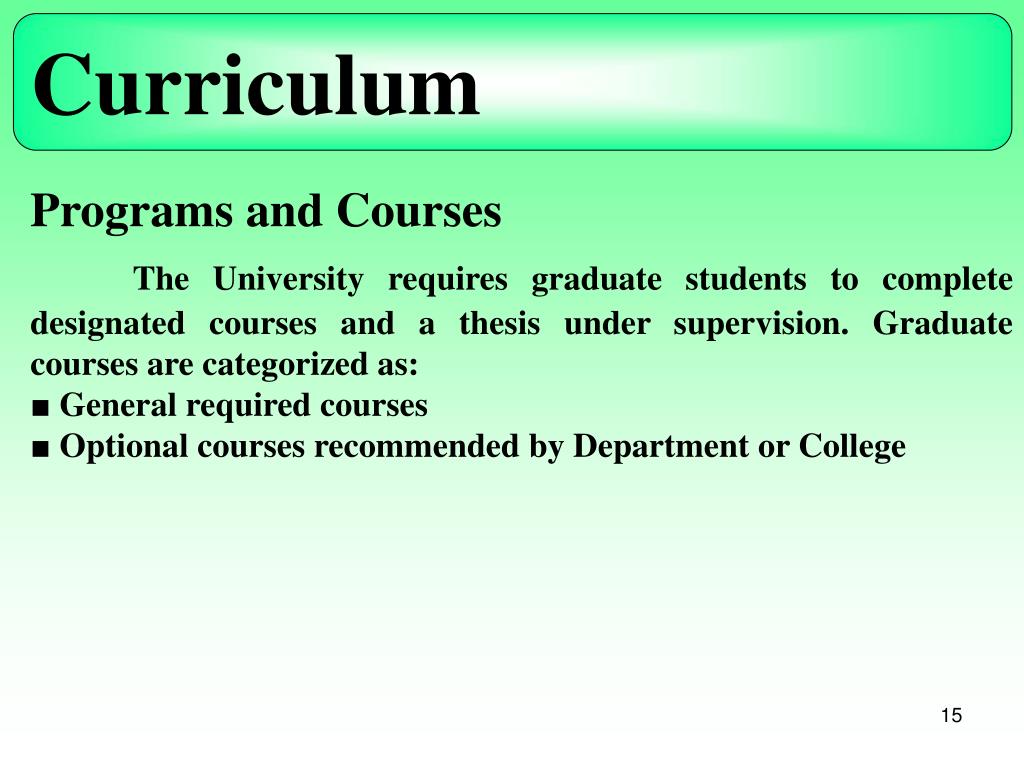 Curriculum

Programs and Courses

The University requires graduate students to complete designated courses and a thesis under supervision. Graduate courses are categorized as:
■ General required courses
■ Optional courses recommended by Department or College

15